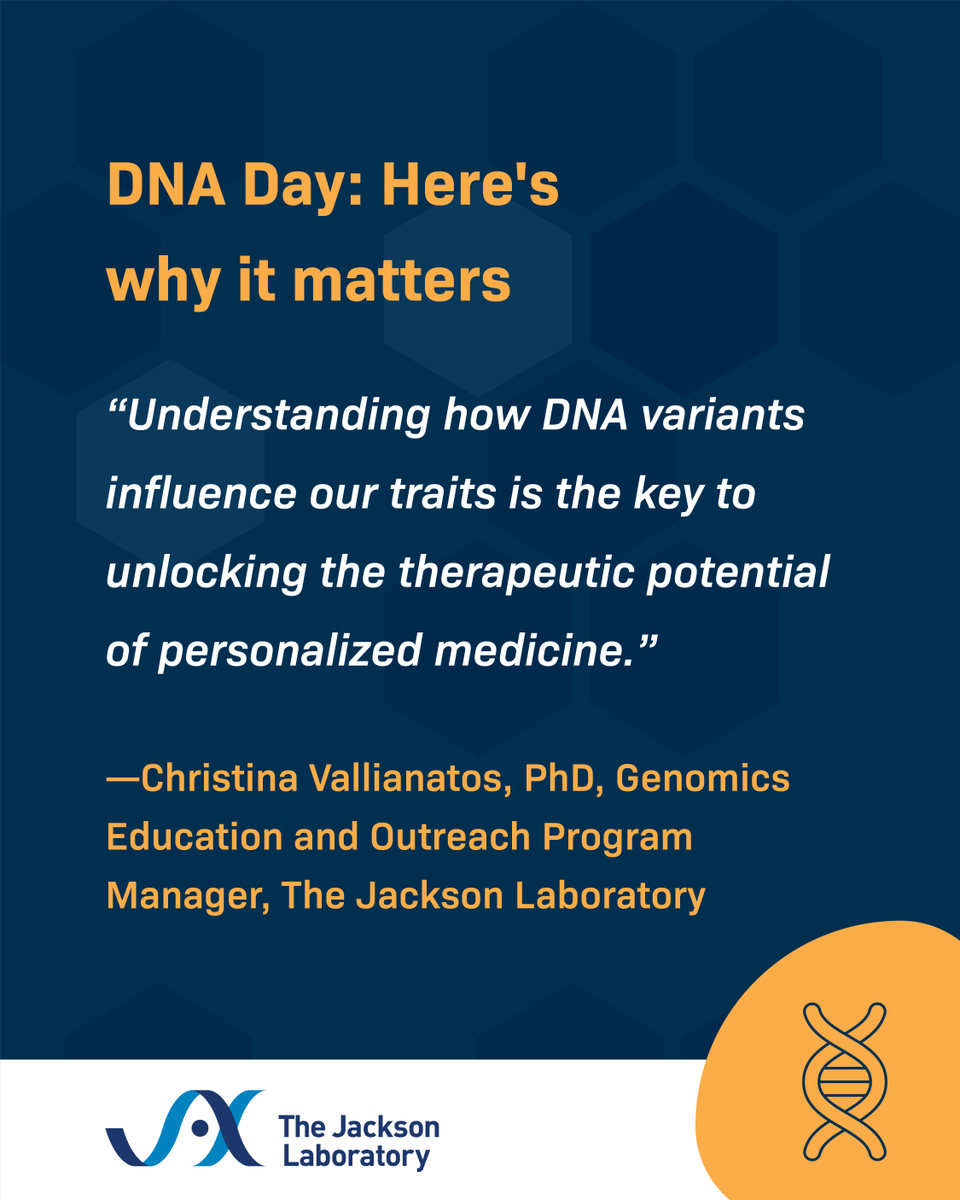 DNA Day: Here's why it matters

“Understanding how DNA variants influence our traits is the key to unlocking the therapeutic potential of personalized medicine.”

—Christina Vallianatos, PhD, Genomics Education and Outreach Program Manager, The Jackson Laboratory

The Jackson Laboratory